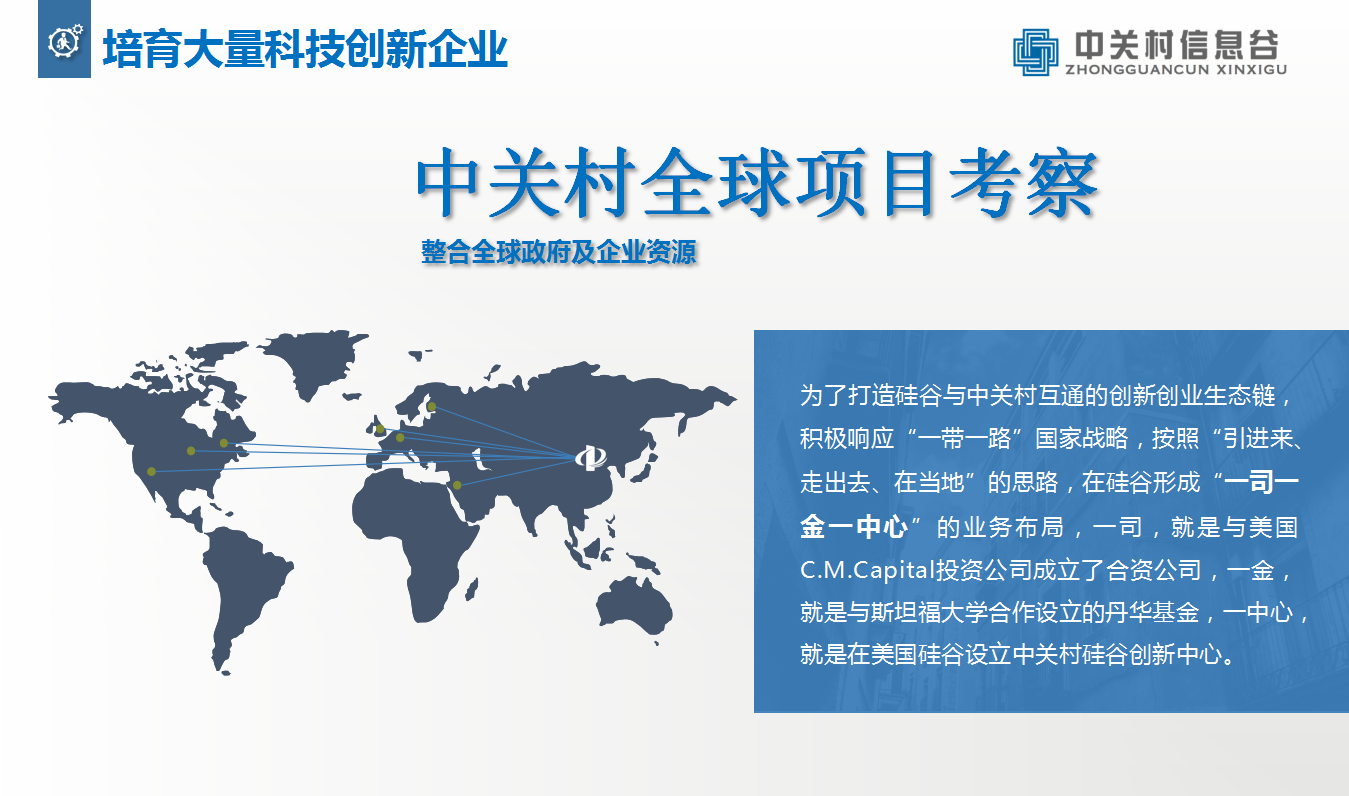 培育大量科技创新企业

中关村信息谷
ZHONGGUANCUN XINXIGU

中关村全球项目考察

整合全球政府及企业资源

为了打造硅谷与中关村互通的创新创业生态链，积极响应“一带一路”国家战略，按照“引进来、走出去、在当地”的思路，在硅谷形成“一司一金一中心”的业务布局，一司，就是与美国C.M.Capital投资公司成立了合资公司，一金，就是与斯坦福大学合作设立的丹华基金，一中心，就是在美国硅谷设立中关村硅谷创新中心。